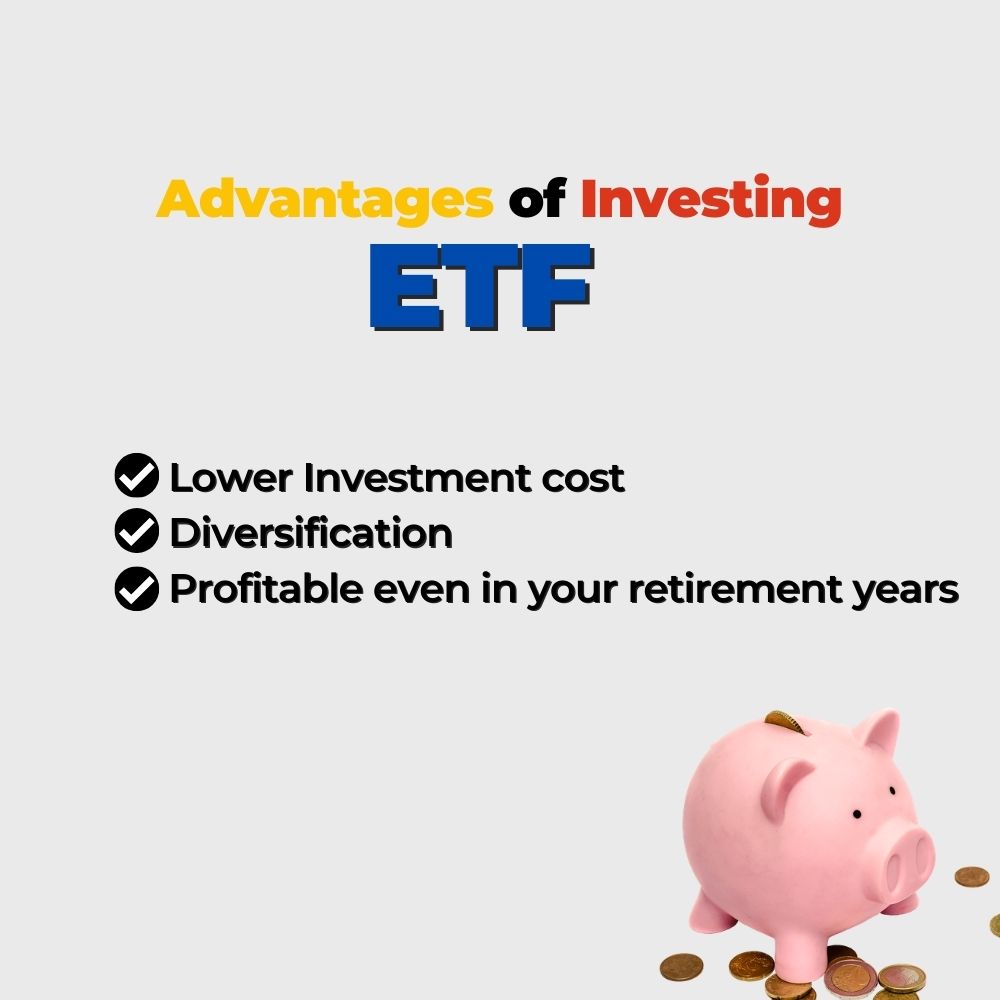 Advantages of Investing
ETF

Lower Investment cost
Diversification
Profitable even in your retirement years